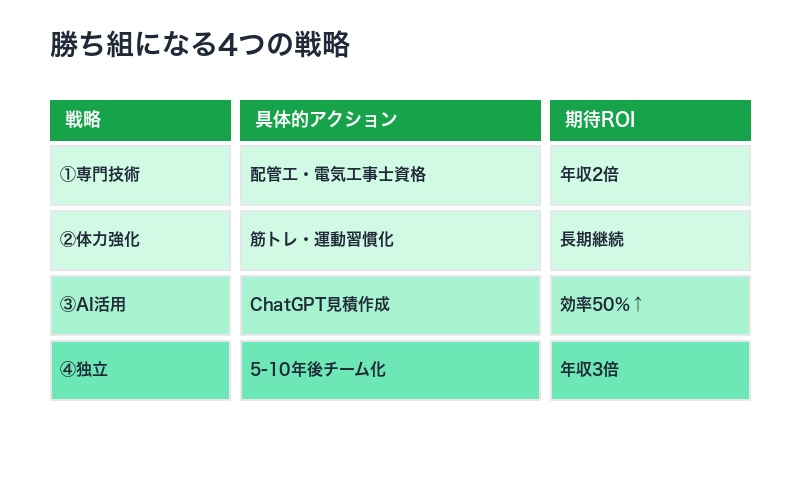 勝ち組になる4つの戦略

| 戦略 | 具体的アクション | 期待ROI |
|---|---|---|
| ①専門技術 | 配管工・電気工事士資格 | 年収2倍 |
| ②体力強化 | 筋トレ・運動習慣化 | 長期継続 |
| ③AI活用 | ChatGPT見積作成 | 効率50%↑ |
| ④独立 | 5-10年後チーム化 | 年収3倍 |